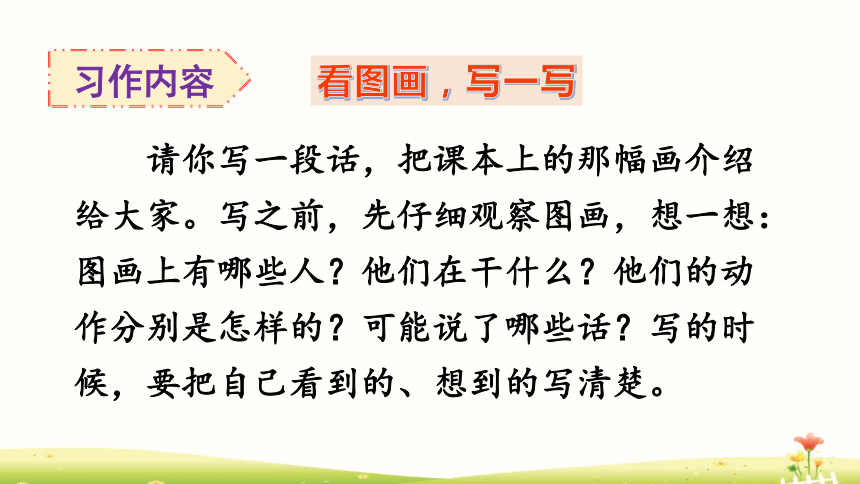 习作内容

看图画，写一写

请你写一段话，把课本上的那幅画介绍给大家。写之前，先仔细观察图画，想一想：图画上有哪些人？他们在干什么？他们的动作分别是怎样的？可能说了哪些话？写的时候，要把自己看到的、想到的写清楚。